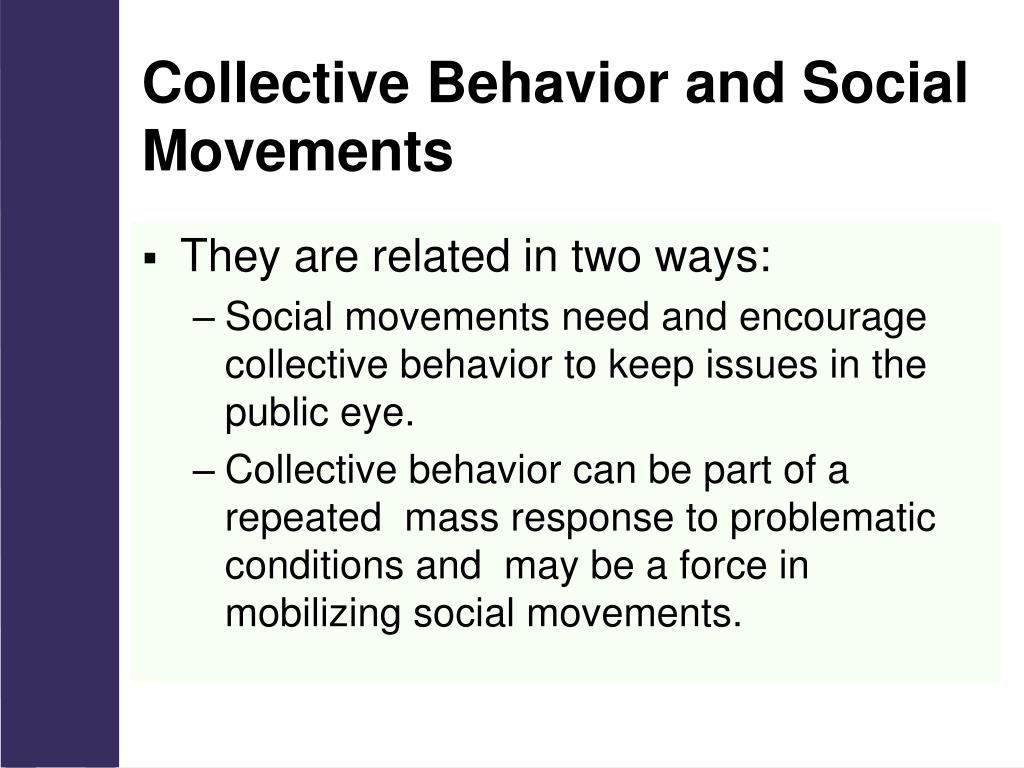 Collective Behavior and Social Movements

▪ They are related in two ways:

– Social movements need and encourage collective behavior to keep issues in the public eye.

– Collective behavior can be part of a repeated mass response to problematic conditions and may be a force in mobilizing social movements.